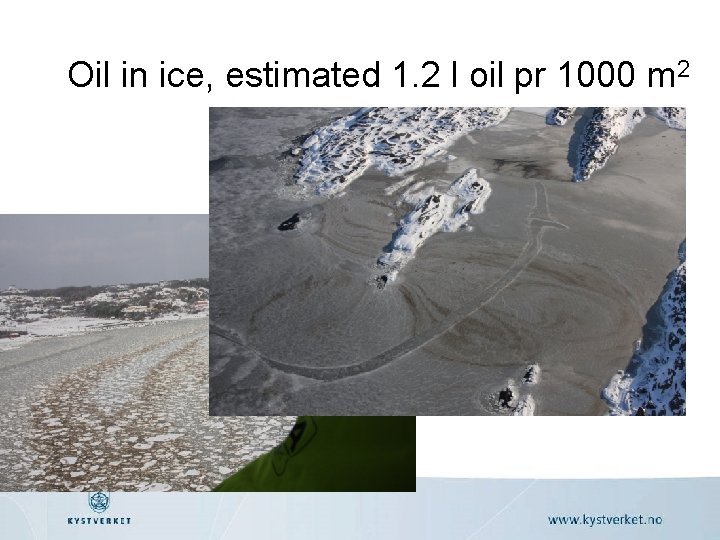 Oil in ice, estimated 1.2 l oil pr 1000 $m^2$

KYSTVERKET

www.kystverket.no